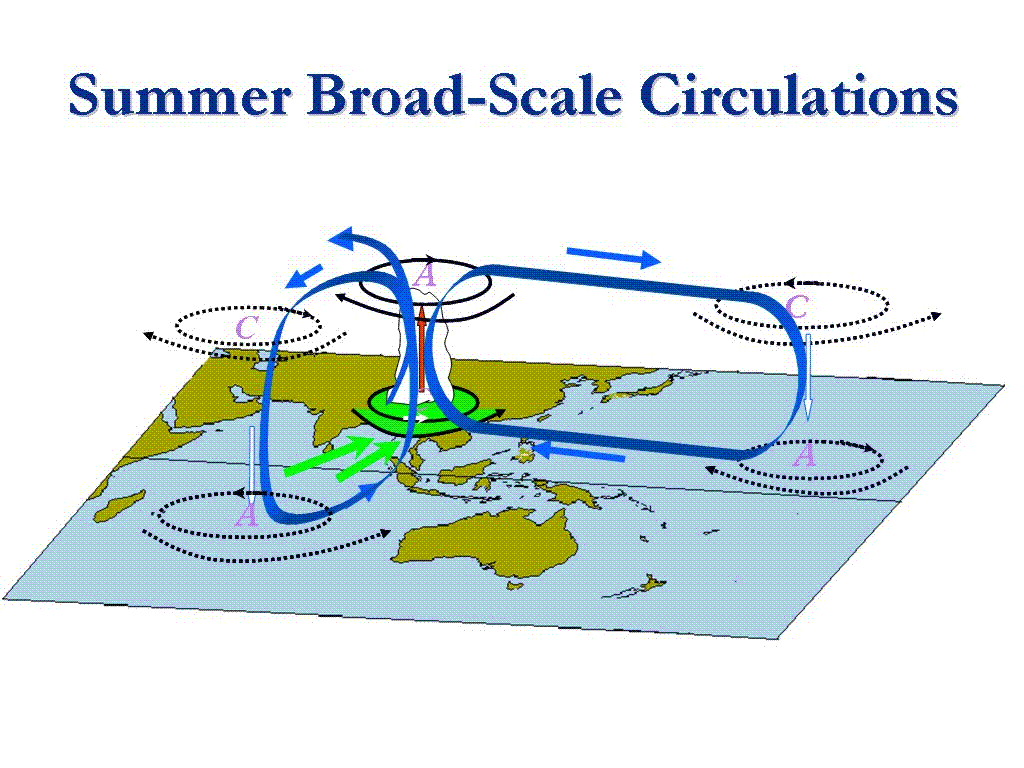 Summer Broad-Scale Circulations

A

C

C

A

A